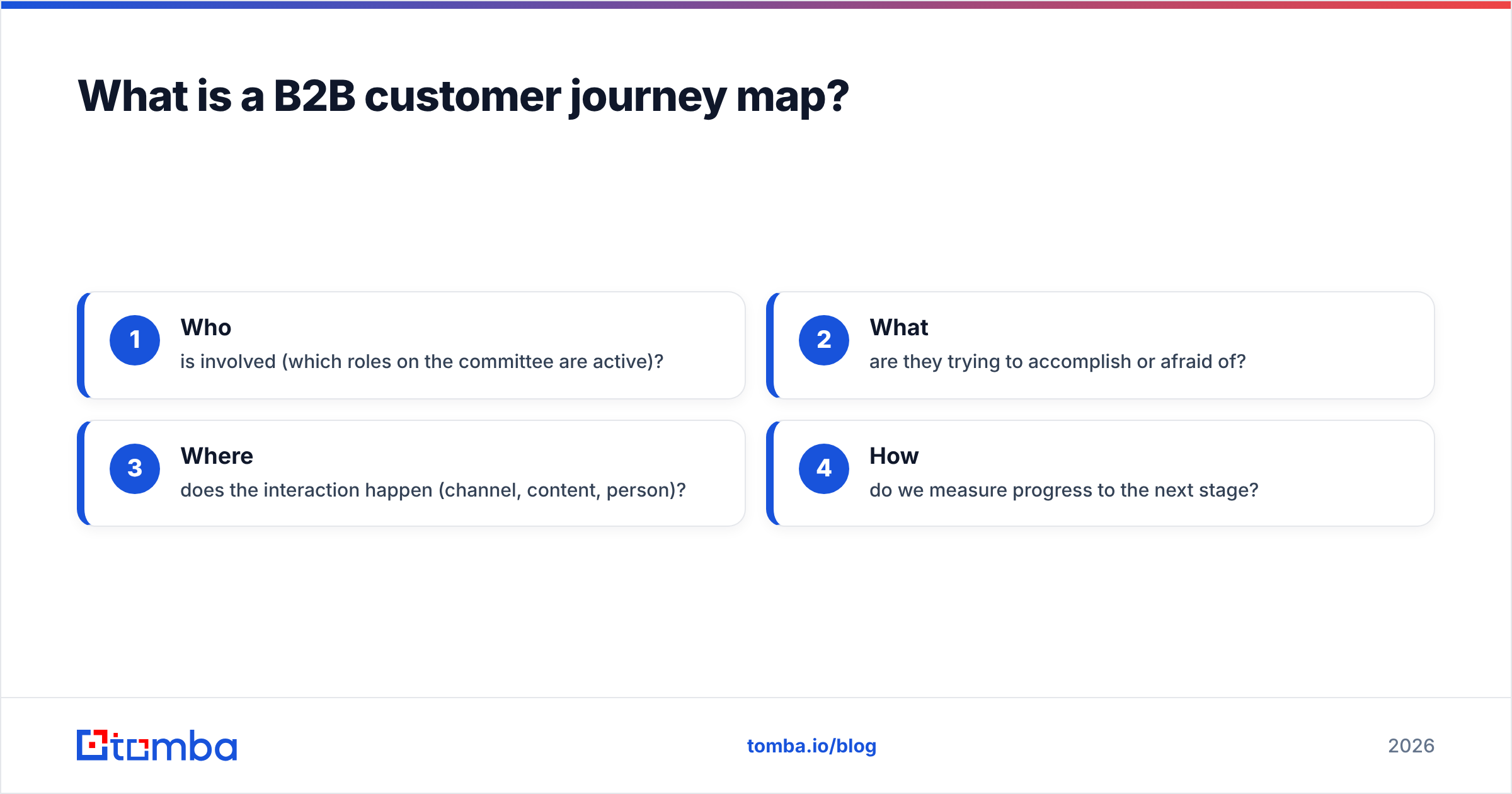 What is a B2B customer journey map?

1
Who
is involved (which roles on the committee are active)?

2
What
are they trying to accomplish or afraid of?

3
Where
does the interaction happen (channel, content, person)?

4
How
do we measure progress to the next stage?

tomba

tomba.io/blog

2026